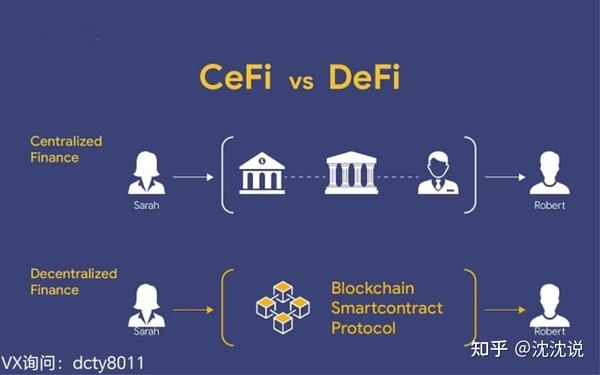 CeFi vs DeFi

Centralized Finance

Sarah

Robert

Decentralized Finance

Sarah

Blockchain
Smartcontract
Protocol

Robert

VX询问：dcty8011

知乎 @沈沈说